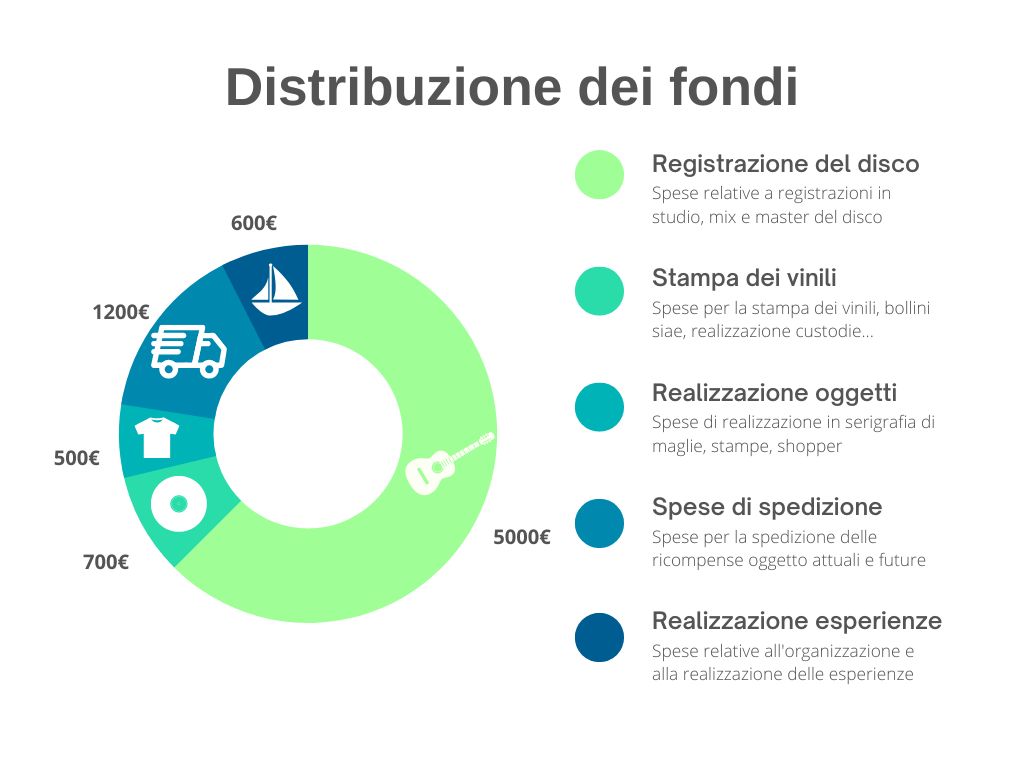 Distribuzione dei fondi

600€

1200€

500€

700€

5000€

Registrazione del disco
Spese relative a registrazioni in studio, mix e master del disco

Stampa dei vinili
Spese per la stampa dei vinili, bollini siae, realizzazione custodie...

Realizzazione oggetti
Spese di realizzazione in serigrafia di maglie, stampe, shopper

Spese di spedizione
Spese per la spedizione delle ricompense oggetto attuali e future

Realizzazione esperienze
Spese relative all'organizzazione e alla realizzazione delle esperienze